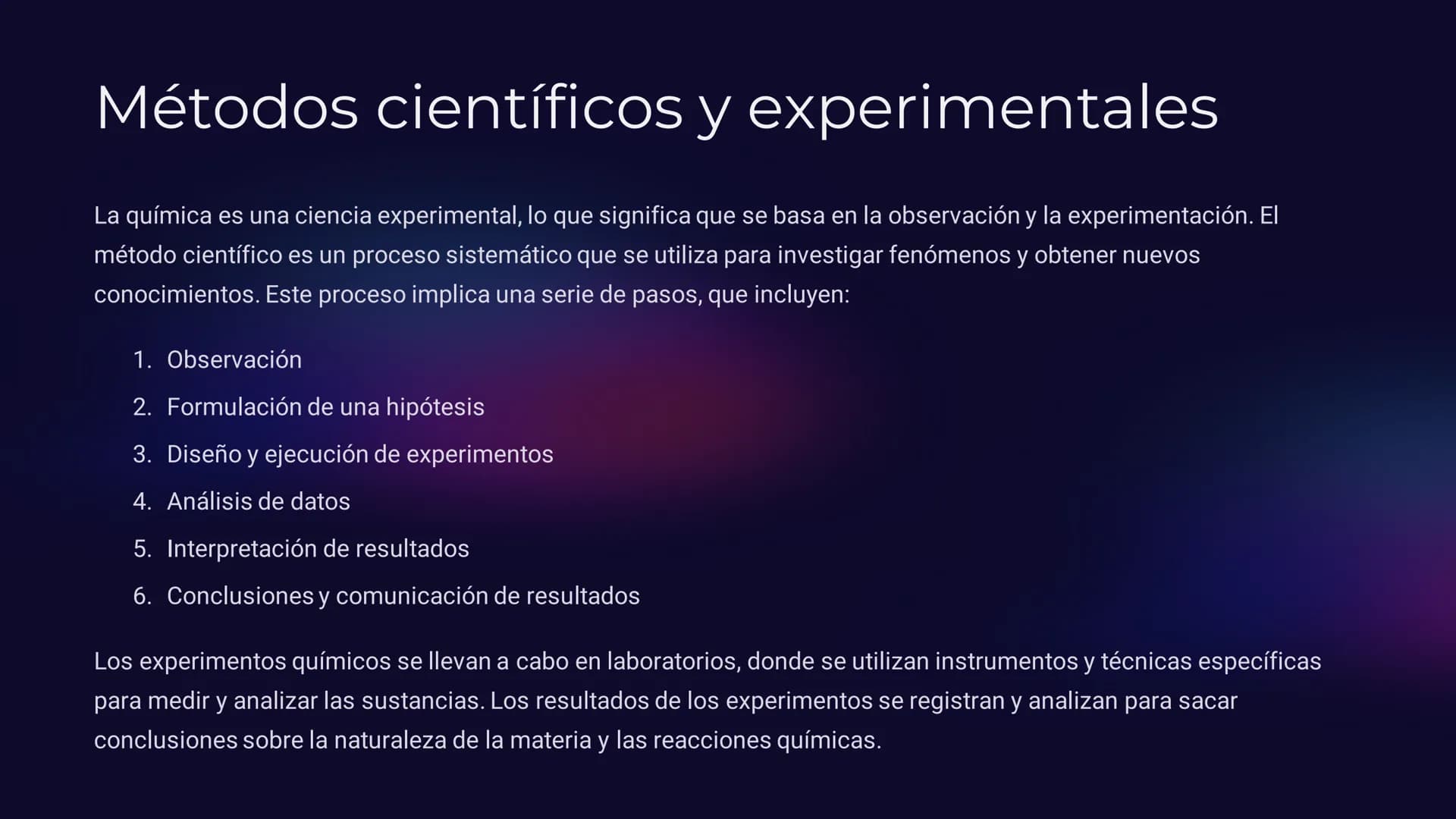 Métodos científicos y experimentales

La química es una ciencia experimental, lo que significa que se basa en la observación y la experimentación. El método científico es un proceso sistemático que se utiliza para investigar fenómenos y obtener nuevos conocimientos. Este proceso implica una serie de pasos, que incluyen:

1. Observación
2. Formulación de una hipótesis
3. Diseño y ejecución de experimentos
4. Análisis de datos
5. Interpretación de resultados
6. Conclusiones y comunicación de resultados

Los experimentos químicos se llevan a cabo en laboratorios, donde se utilizan instrumentos y técnicas específicas para medir y analizar las sustancias. Los resultados de los experimentos se registran y analizan para sacar conclusiones sobre la naturaleza de la materia y las reacciones químicas.